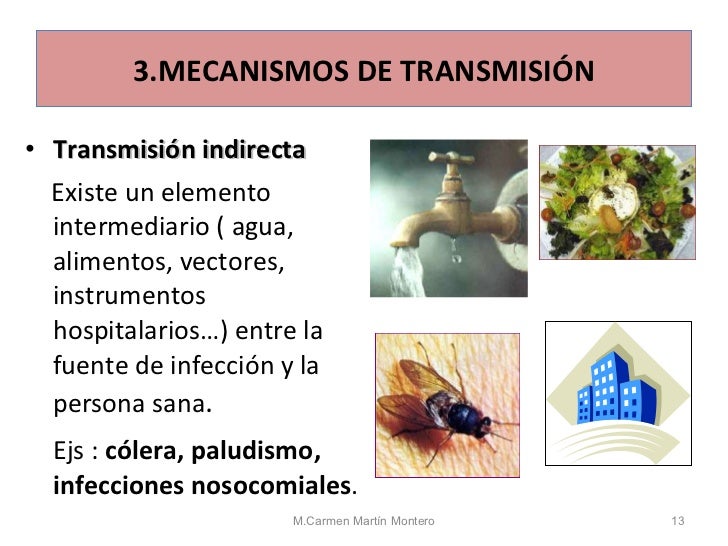 3.MECANISMOS DE TRANSMISIÓN

• Transmisión indirecta

Existe un elemento intermediario ( agua, alimentos, vectores, instrumentos hospitalarios…) entre la fuente de infección y la persona sana.

Ejs : cólera, paludismo, infecciones nosocomiales.

M.Carmen Martín Montero

13